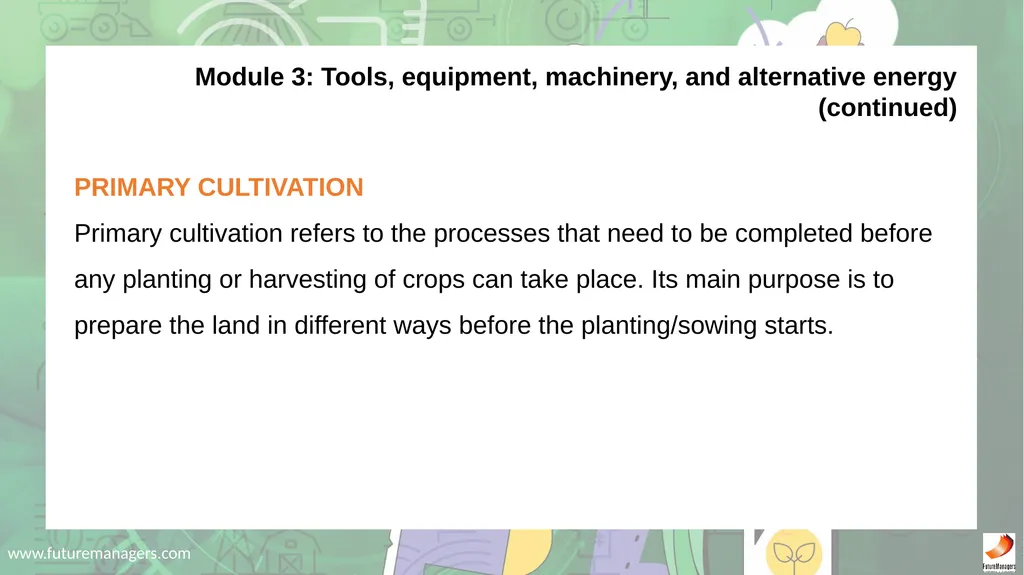 Module 3: Tools, equipment, machinery, and alternative energy (continued)

PRIMARY CULTIVATION

Primary cultivation refers to the processes that need to be completed before any planting or harvesting of crops can take place. Its main purpose is to prepare the land in different ways before the planting/sowing starts.

www.futuremanagers.com

FutureManagers